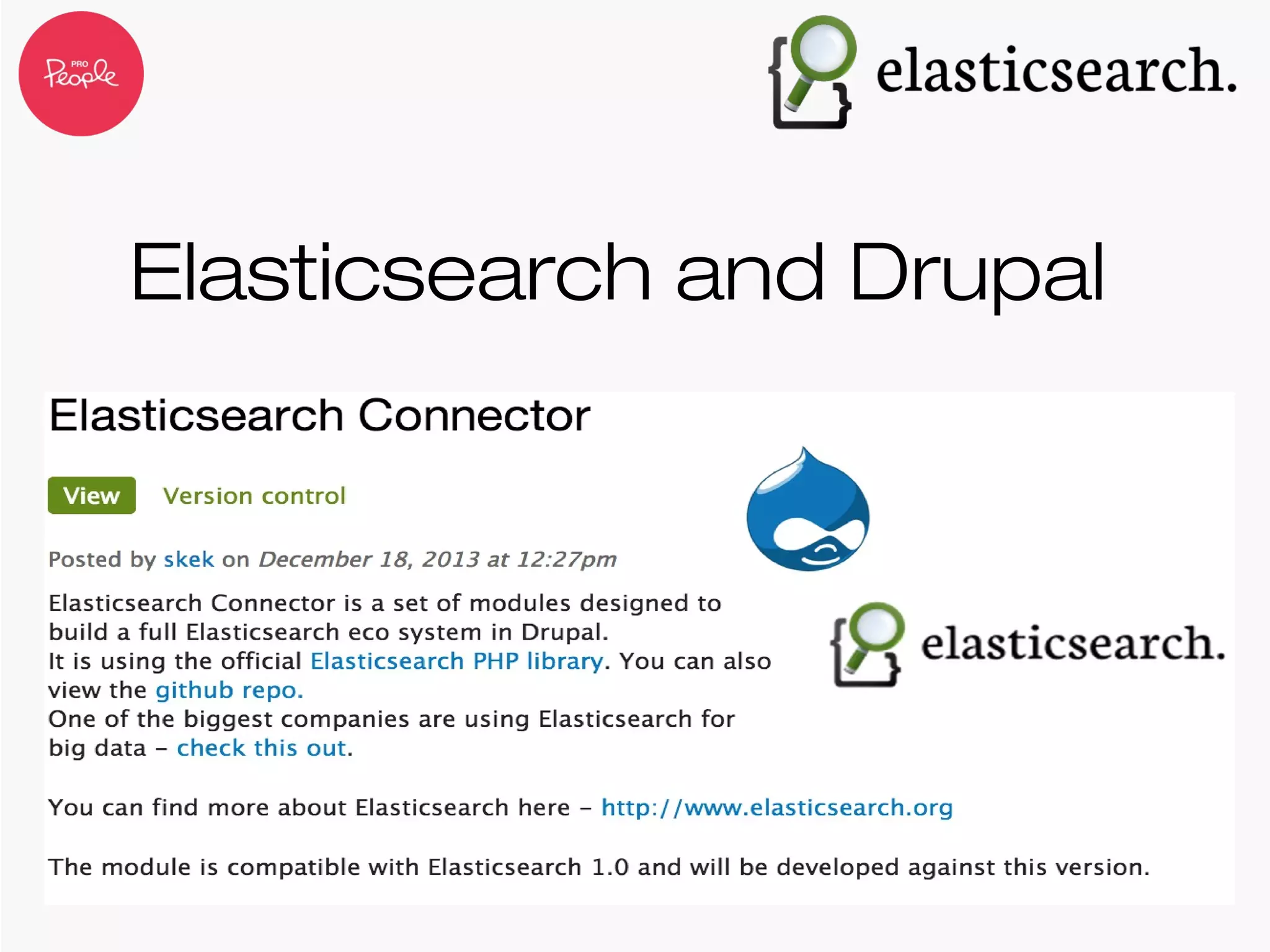 PRO People

elasticsearch.

Elasticsearch and Drupal

Elasticsearch Connector

View Version control

Posted by skek on December 18, 2013 at 12:27pm

Elasticsearch Connector is a set of modules designed to build a full Elasticsearch eco system in Drupal.
It is using the official Elasticsearch PHP library. You can also view the github repo.
One of the biggest companies are using Elasticsearch for big data – check this out.

elasticsearch.

You can find more about Elasticsearch here – http://www.elasticsearch.org

The module is compatible with Elasticsearch 1.0 and will be developed against this version.